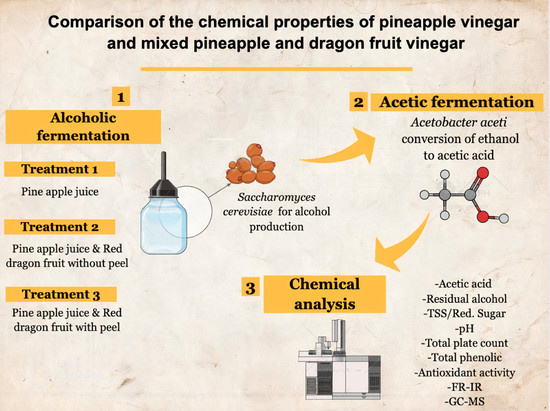 Comparison of the chemical properties of pineapple vinegar and mixed pineapple and dragon fruit vinegar

1
Alcoholic fermentation

Treatment 1
Pine apple juice

Treatment 2
Pine apple juice & Red dragon fruit without peel

Treatment 3
Pine apple juice & Red dragon fruit with peel

Saccharomyces cerevisiae for alcohol production

2 Acetic fermentation
Acetobacter aceti conversion of ethanol to acetic acid

3 Chemical analysis

-Acetic acid
-Residual alcohol
-TSS/Red. Sugar
-pH
-Total plate count
-Total phenolic
-Antioxidant activity
-FR-IR
-GC-MS